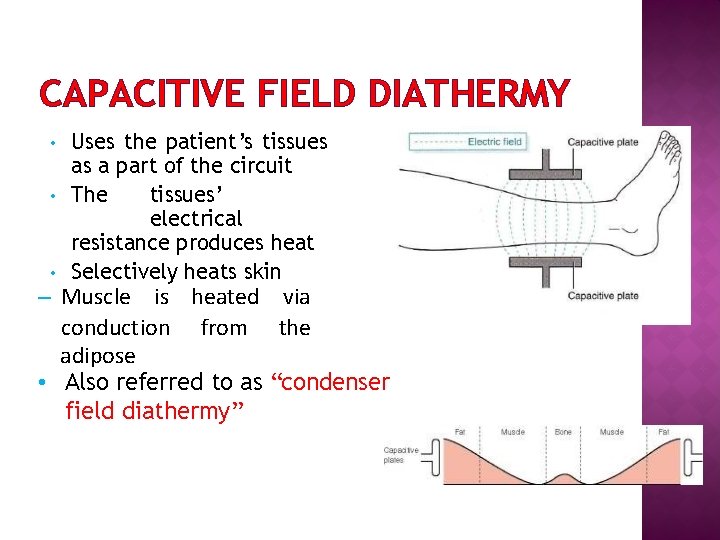 CAPACITIVE FIELD DIATHERMY

• Uses the patient's tissues as a part of the circuit
• The tissues' electrical resistance produces heat
• Selectively heats skin
– Muscle is heated via conduction from the adipose
• Also referred to as "condenser field diathermy"

Electric field
Capacitive plate
Capacitive plate

Capacitive plates
Fat
Muscle
Bone
Muscle
Fat